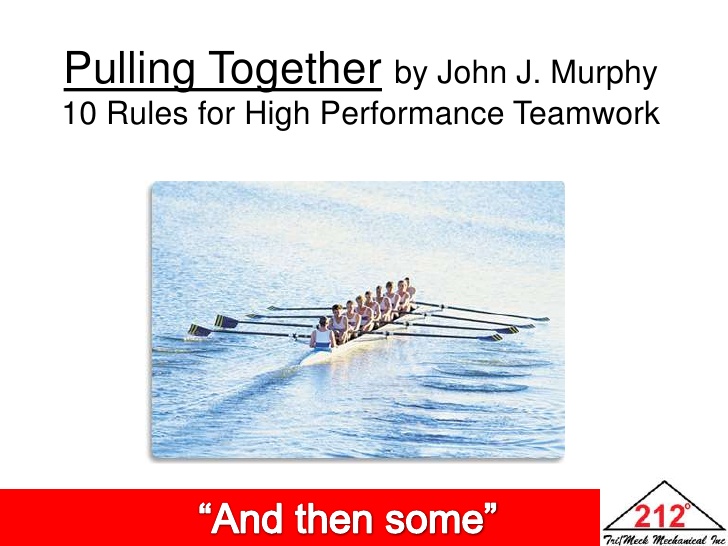 Pulling Together by John J. Murphy
10 Rules for High Performance Teamwork

“And then some”

212°
Tri/Meck Mechanical Inc